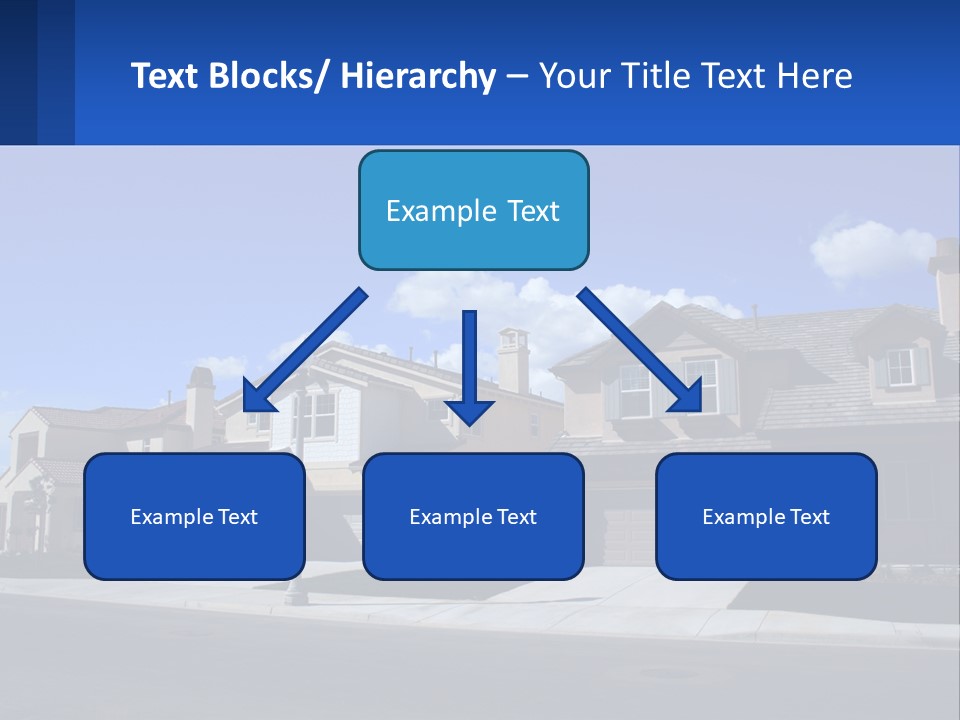 Text Blocks/ Hierarchy – Your Title Text Here

Example Text

Example Text

Example Text

Example Text